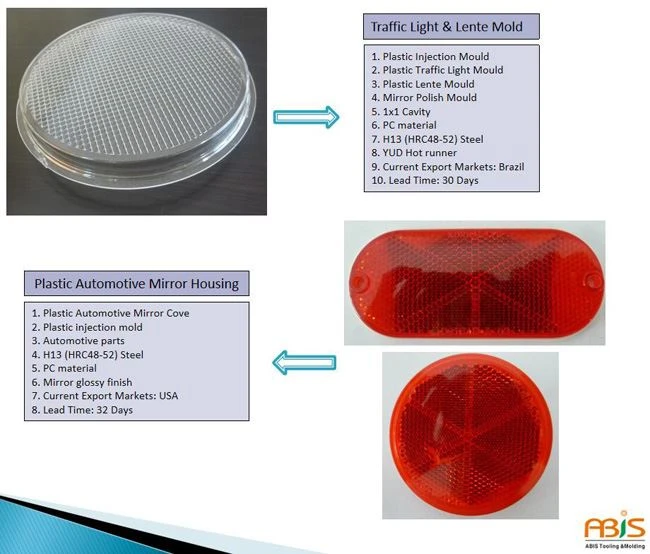 Traffic Light & Lente Mold

1. Plastic Injection Mould
2. Plastic Traffic Light Mould
3. Plastic Lente Mould
4. Mirror Polish Mould
5. 1x1 Cavity
6. PC material
7. H13 (HRC48-52) Steel
8. YUD Hot runner
9. Current Export Markets: Brazil
10. Lead Time: 30 Days

Plastic Automotive Mirror Housing

1. Plastic Automotive Mirror Cove
2. Plastic injection mold
3. Automotive parts
4. H13 (HRC48-52) Steel
5. PC material
6. Mirror glossy finish
7. Current Export Markets: USA
8. Lead Time: 32 Days

ABIS
ABIS Tooling &Molding